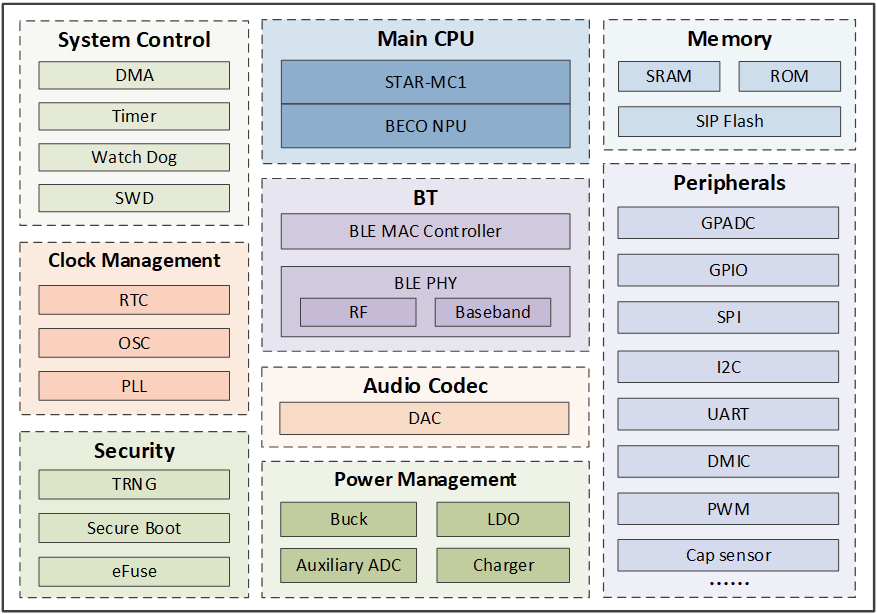 System Control

DMA

Timer

Watch Dog

SWD

Clock Management

RTC

OSC

PLL

Security

TRNG

Secure Boot

eFuse

Main CPU

STAR-MC1

BECO NPU

BT

BLE MAC Controller

BLE PHY

RF

Baseband

Audio Codec

DAC

Power Management

Buck

LDO

Auxiliary ADC

Charger

Memory

SRAM

ROM

SIP Flash

Peripherals

GPADC

GPIO

SPI

I2C

UART

DMIC

PWM

Cap sensor

......